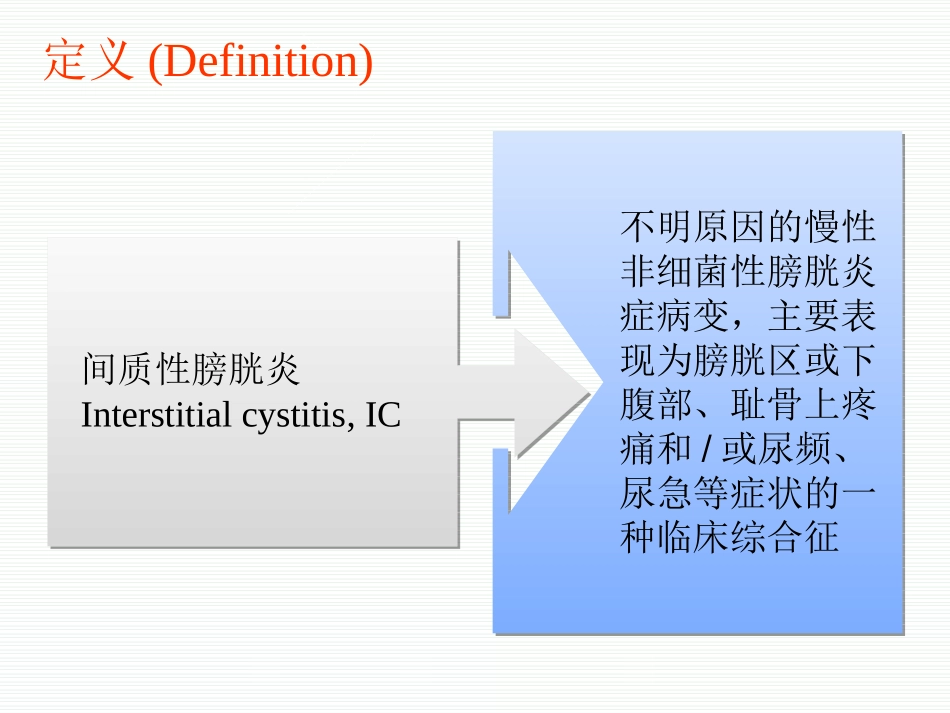 定义 (Definition)

间质性膀胱炎
Interstitial cystitis, IC

不明原因的慢性非细菌性膀胱炎症病变，主要表现为膀胱区或下腹部、耻骨上疼痛和 / 或尿频、尿急等症状的一种临床综合征